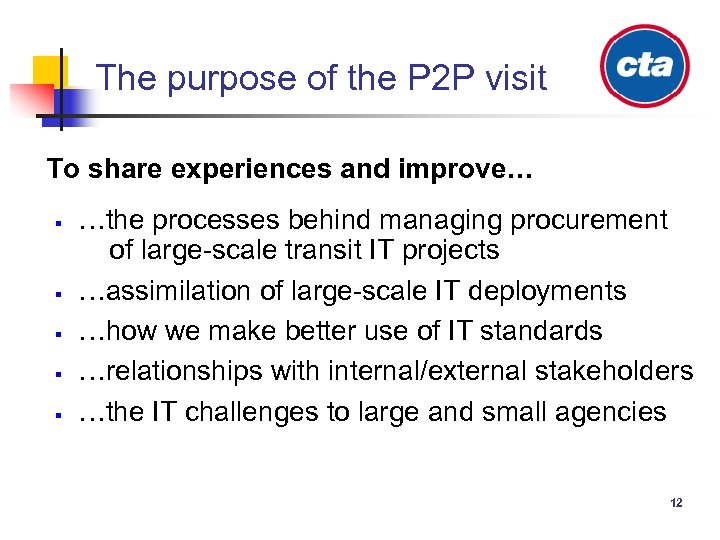 The purpose of the P2P visit

cta

To share experiences and improve…

- …the processes behind managing procurement of large-scale transit IT projects
- …assimilation of large-scale IT deployments
- …how we make better use of IT standards
- …relationships with internal/external stakeholders
- …the IT challenges to large and small agencies

12